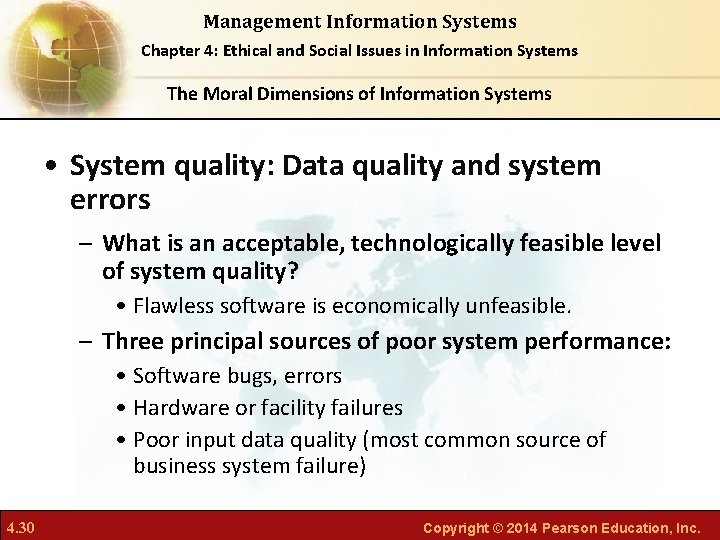 Management Information Systems

Chapter 4: Ethical and Social Issues in Information Systems

The Moral Dimensions of Information Systems

• System quality: Data quality and system errors

– What is an acceptable, technologically feasible level of system quality?

• Flawless software is economically unfeasible.

– Three principal sources of poor system performance:

• Software bugs, errors

• Hardware or facility failures

• Poor input data quality (most common source of business system failure)

4.30

Copyright © 2014 Pearson Education, Inc.